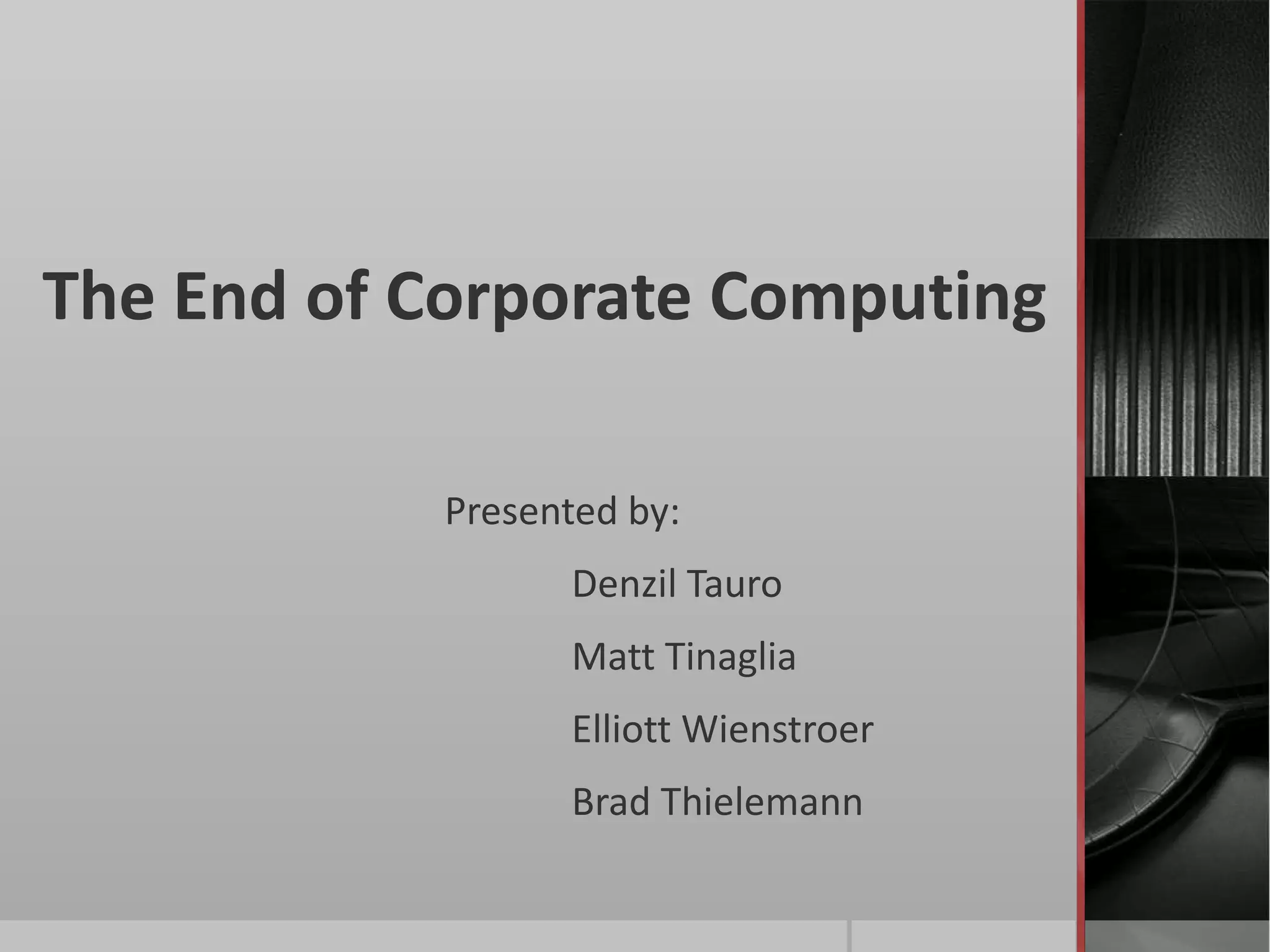 The End of Corporate Computing

Presented by:

Denzil Tauro

Matt Tinaglia

Elliott Wienstroer

Brad Thielemann